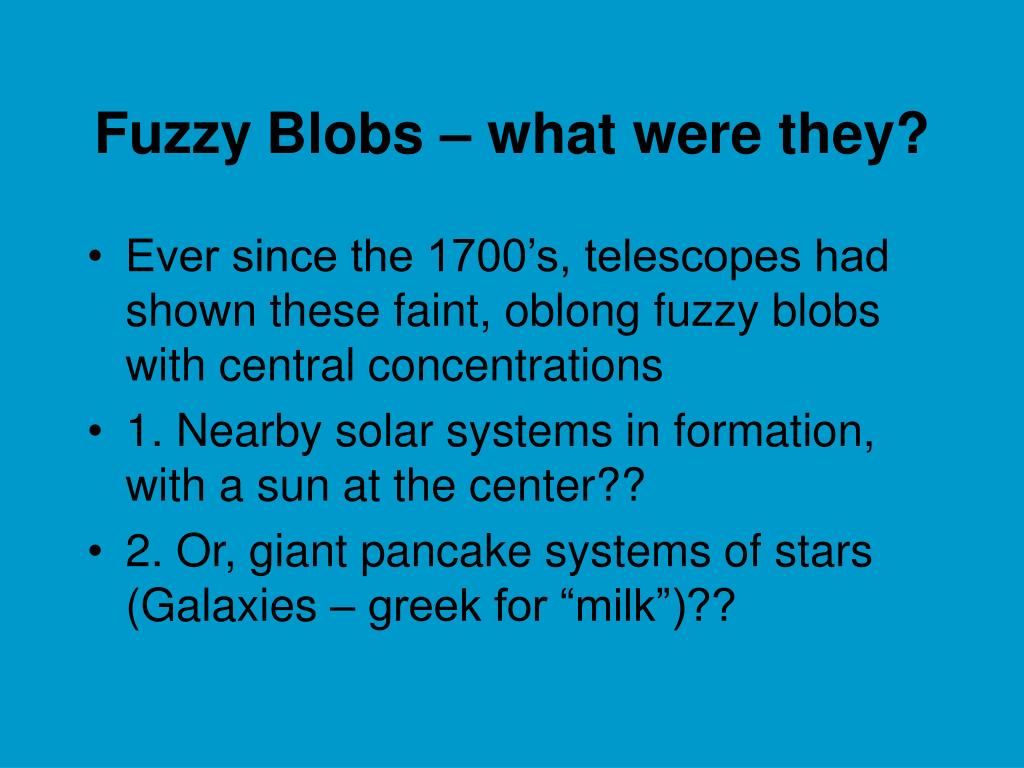 Fuzzy Blobs – what were they?

• Ever since the 1700’s, telescopes had shown these faint, oblong fuzzy blobs with central concentrations
• 1. Nearby solar systems in formation, with a sun at the center??
• 2. Or, giant pancake systems of stars (Galaxies – greek for “milk”)??